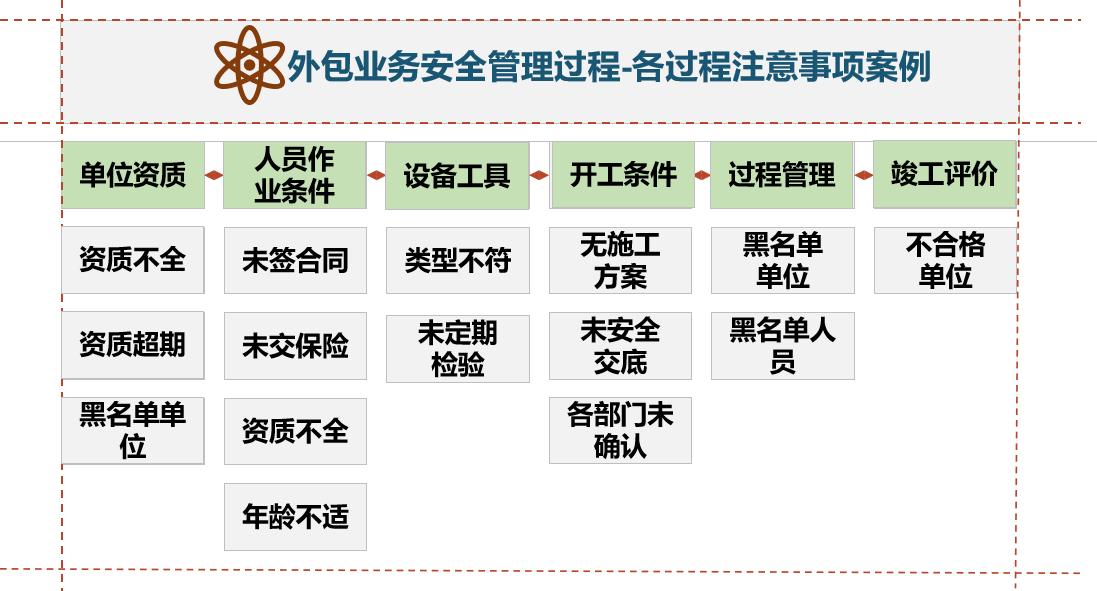 外包业务安全管理过程-各过程注意事项案例

单位资质

资质不全

资质超期

黑名单单位

人员作业条件

未签合同

未交保险

资质不全

年龄不适

设备工具

类型不符

未定期检验

开工条件

无施工方案

未安全交底

各部门未确认

过程管理

黑名单单位

黑名单人员

竣工评价

不合格单位